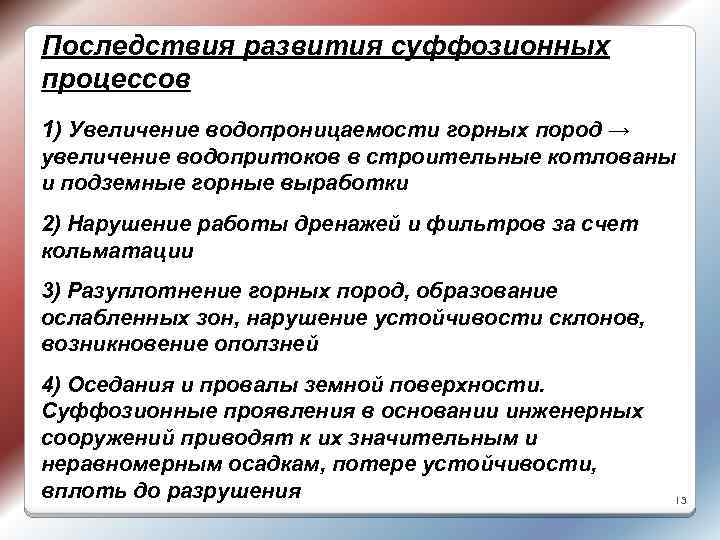 Последствия развития суффозионных процессов

1) Увеличение водопроницаемости горных пород → увеличение водопритоков в строительные котлованы и подземные горные выработки

2) Нарушение работы дренажей и фильтров за счет кольматации

3) Разуплотнение горных пород, образование ослабленных зон, нарушение устойчивости склонов, возникновение оползней

4) Оседания и провалы земной поверхности. Суффозионные проявления в основании инженерных сооружений приводят к их значительным и неравномерным осадкам, потере устойчивости, вплоть до разрушения

13